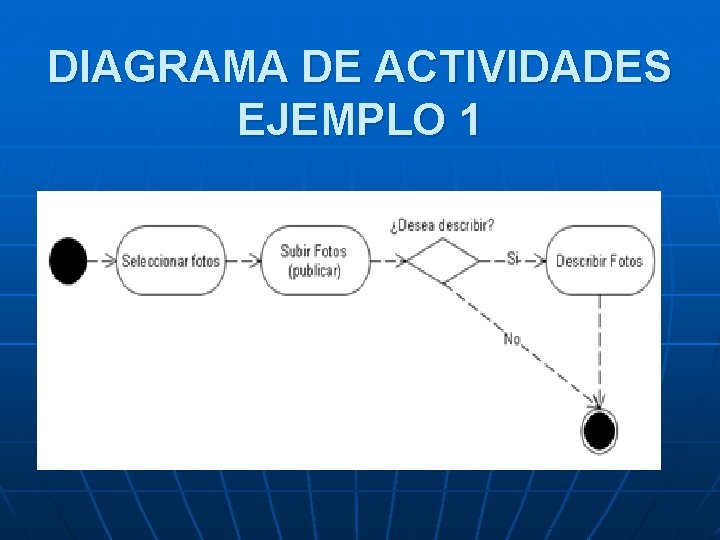 DIAGRAMA DE ACTIVIDADES
EJEMPLO 1

Seleccionar fotos

Subir Fotos (publicar)

¿Desea describir?

Si

Describir Fotos

No